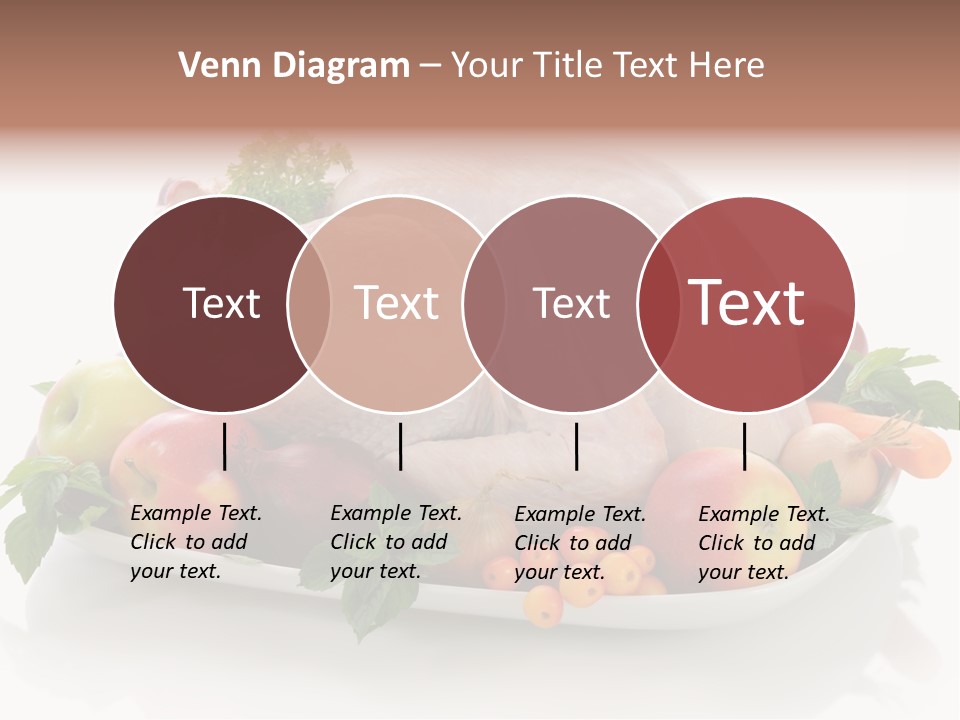 Venn Diagram – Your Title Text Here

Text

Text

Text

Text

Example Text. Click to add your text.

Example Text. Click to add your text.

Example Text. Click to add your text.

Example Text. Click to add your text.